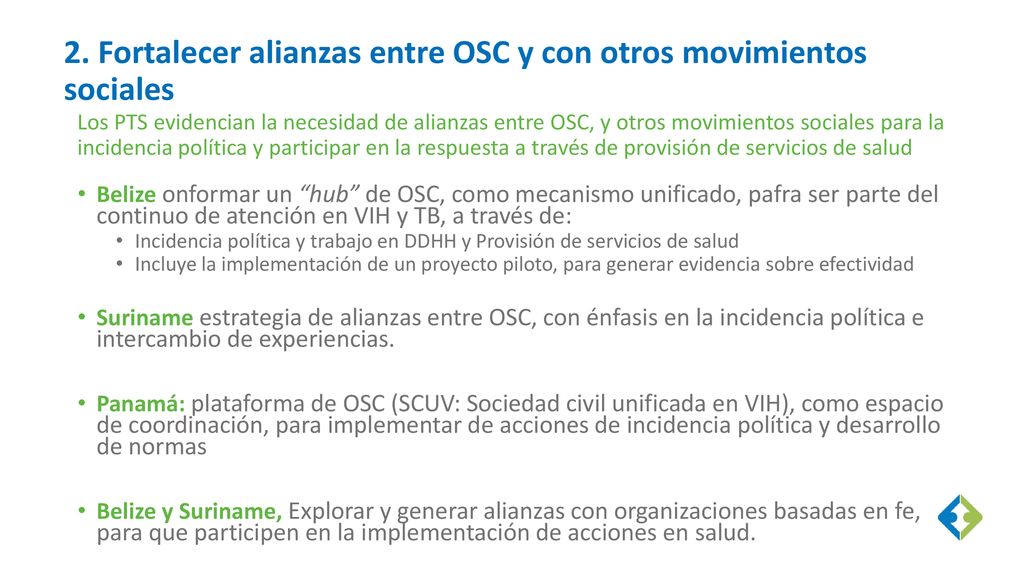 2. Fortalecer alianzas entre OSC y con otros movimientos sociales

Los PTS evidencian la necesidad de alianzas entre OSC, y otros movimientos sociales para la incidencia política y participar en la respuesta a través de provisión de servicios de salud

• Belize onformar un "hub" de OSC, como mecanismo unificado, pafra ser parte del continuo de atención en VIH y TB, a través de:
  • Incidencia política y trabajo en DDHH y Provisión de servicios de salud
  • Incluye la implementación de un proyecto piloto, para generar evidencia sobre efectividad

• Suriname estrategia de alianzas entre OSC, con énfasis en la incidencia política e intercambio de experiencias.

• Panamá: plataforma de OSC (SCUV: Sociedad civil unificada en VIH), como espacio de coordinación, para implementar de acciones de incidencia política y desarrollo de normas

• Belize y Suriname, Explorar y generar alianzas con organizaciones basadas en fe, para que participen en la implementación de acciones en salud.